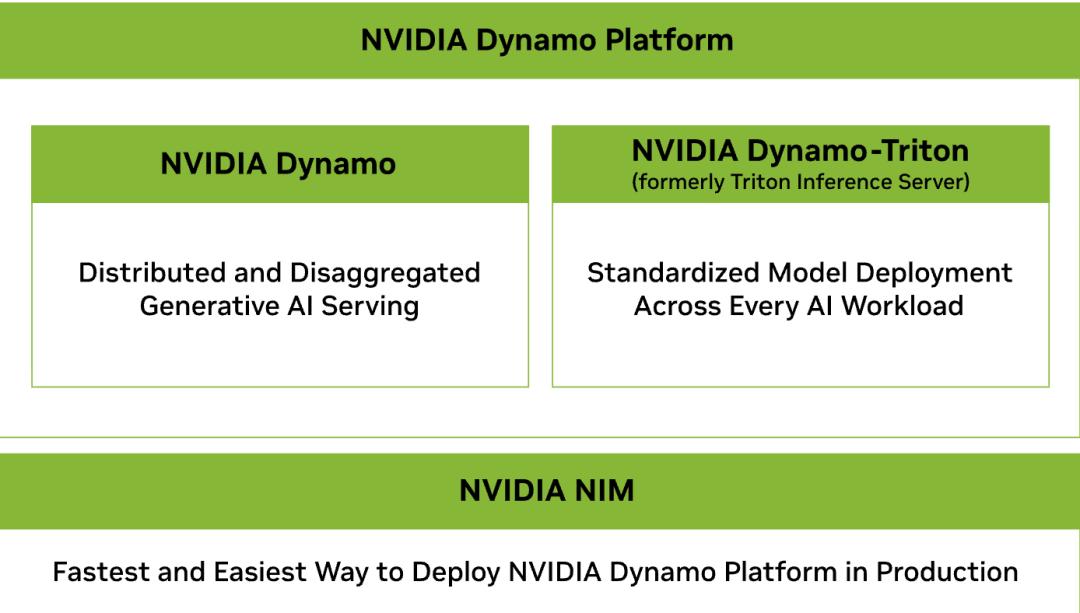 NVIDIA Dynamo Platform

NVIDIA Dynamo

Distributed and Disaggregated Generative AI Serving

NVIDIA Dynamo-Triton
(formerly Triton Inference Server)

Standardized Model Deployment Across Every AI Workload

NVIDIA NIM

Fastest and Easiest Way to Deploy NVIDIA Dynamo Platform in Production